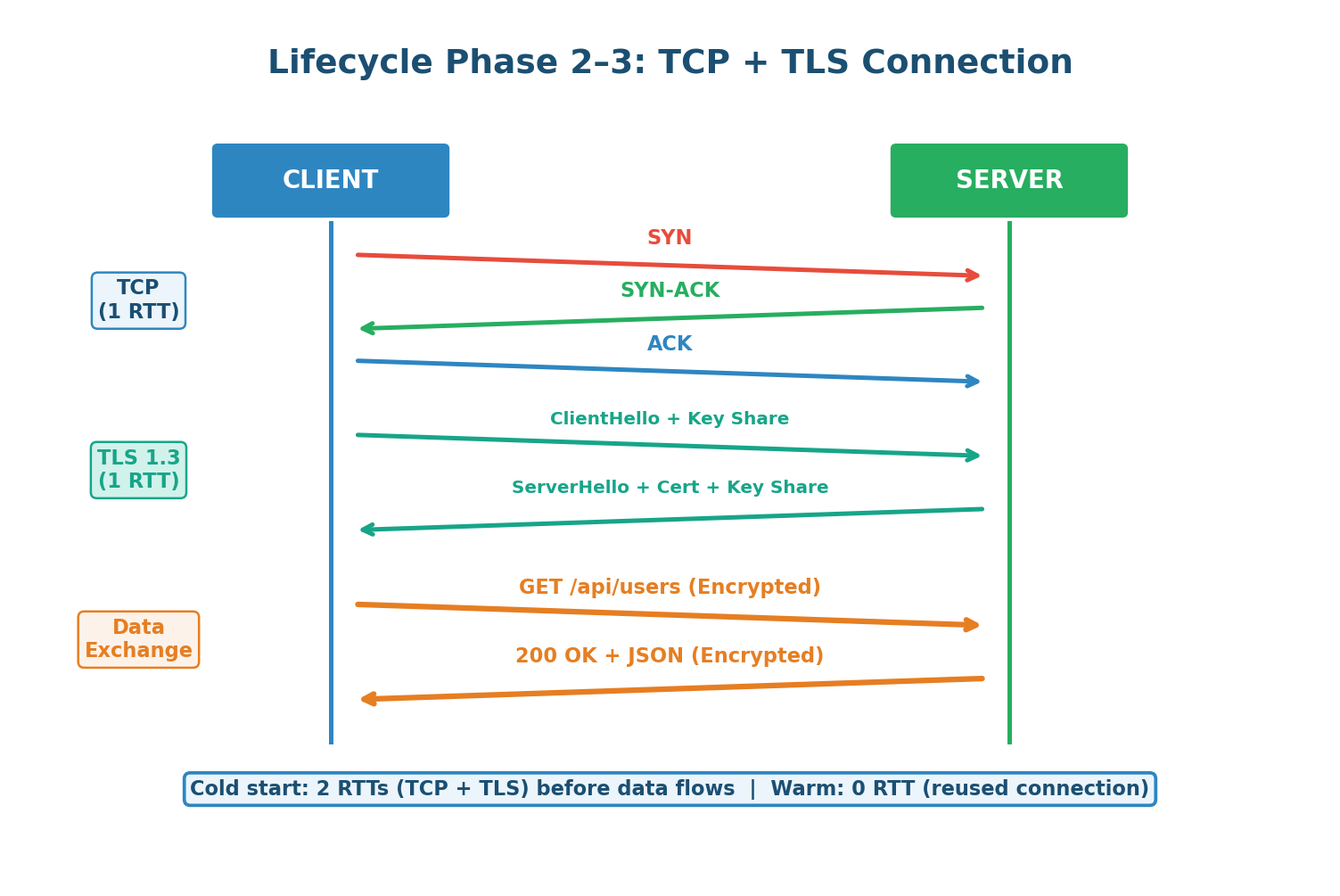 Lifecycle Phase 2–3: TCP + TLS Connection

CLIENT

SERVER

TCP
(1 RTT)

SYN

SYN-ACK

ACK

TLS 1.3
(1 RTT)

ClientHello + Key Share

ServerHello + Cert + Key Share

Data
Exchange

GET /api/users (Encrypted)

200 OK + JSON (Encrypted)

Cold start: 2 RTTs (TCP + TLS) before data flows | Warm: 0 RTT (reused connection)